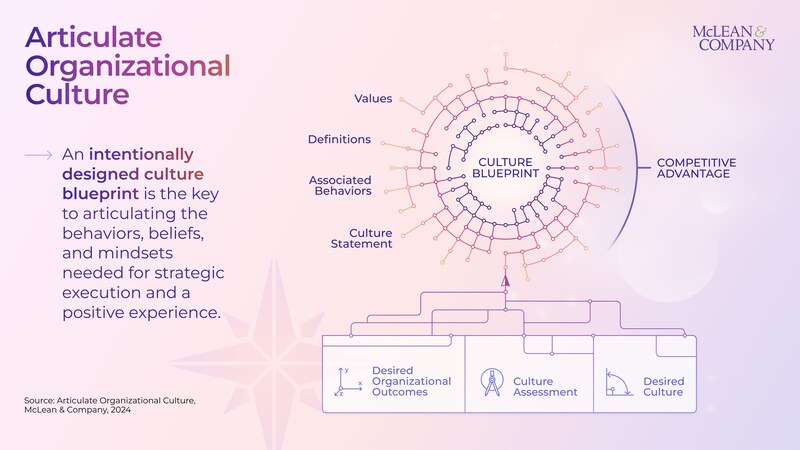 Articulate Organizational Culture

McLEAN & COMPANY

An intentionally designed culture blueprint is the key to articulating the behaviors, beliefs, and mindsets needed for strategic execution and a positive experience.

Values

Definitions

Associated Behaviors

Culture Statement

CULTURE BLUEPRINT

COMPETITIVE ADVANTAGE

y
x
z

Desired Organizational Outcomes

Culture Assessment

Desired Culture

Source: Articulate Organizational Culture, McLean & Company, 2024